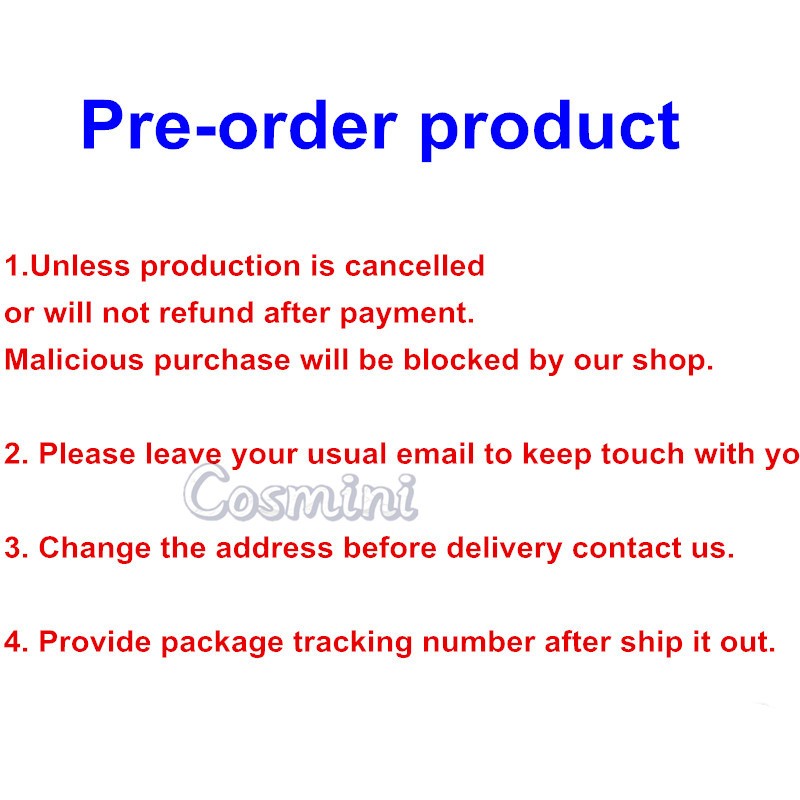 Pre-order product

1.Unless production is cancelled
or will not refund after payment.
Malicious purchase will be blocked by our shop.

2. Please leave your usual email to keep touch with yo

Cosmini

3. Change the address before delivery contact us.

4. Provide package tracking number after ship it out.